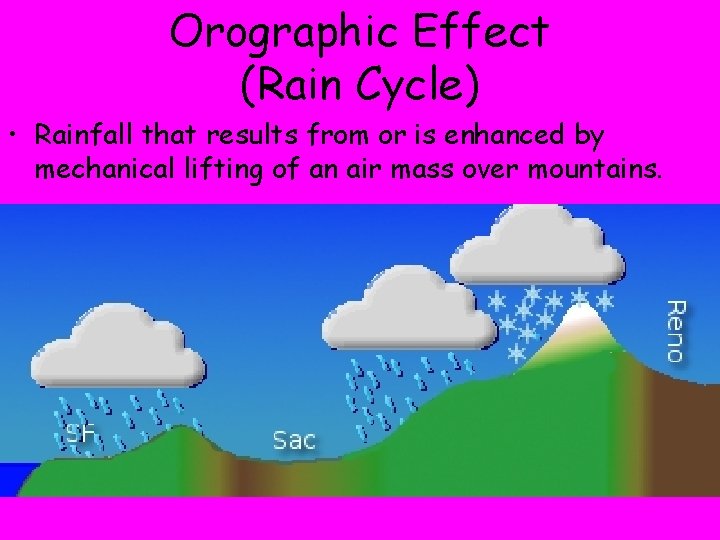 Orographic Effect
(Rain Cycle)

• Rainfall that results from or is enhanced by mechanical lifting of an air mass over mountains.

SF

Sac

Reno